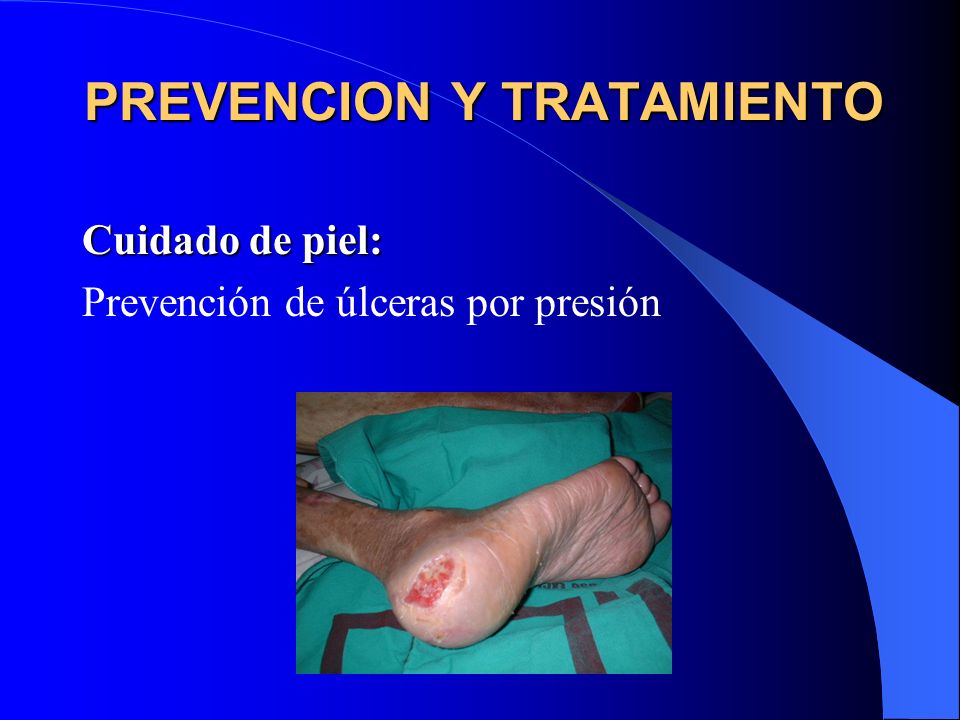 PREVENCION Y TRATAMIENTO

Cuidado de piel:

Prevención de úlceras por presión